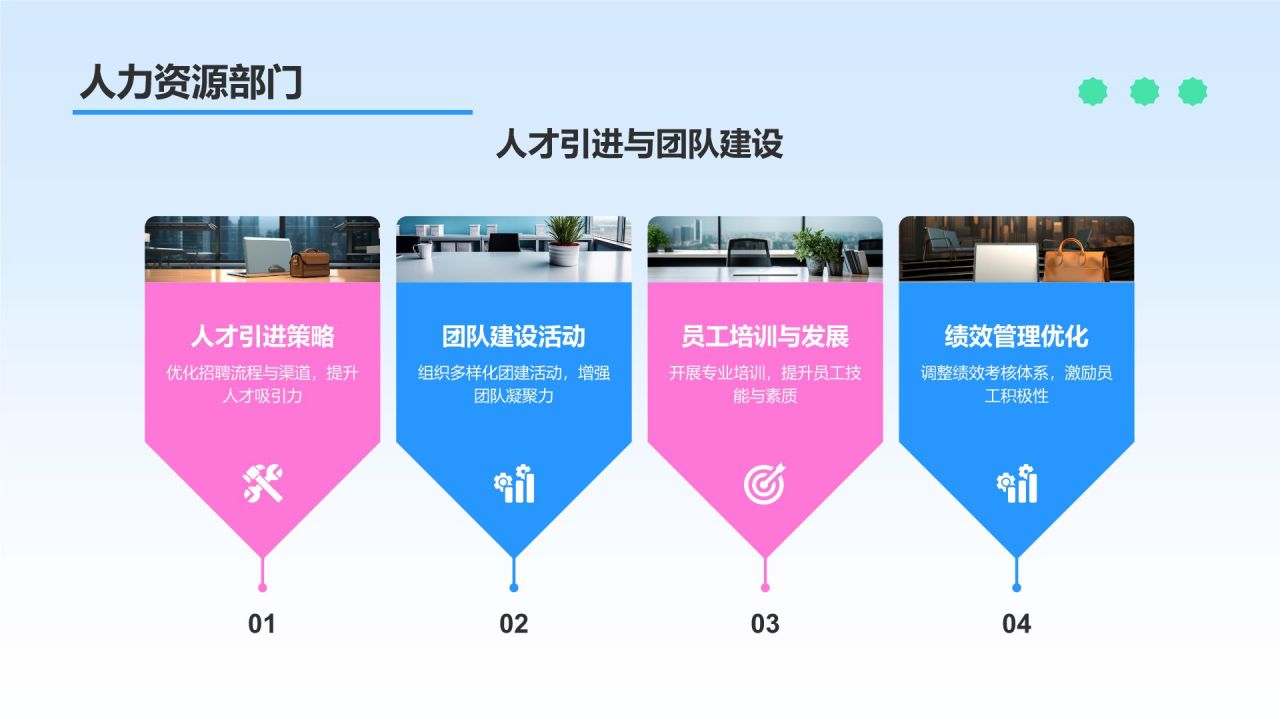 人力资源部门

人才引进与团队建设

人才引进策略
优化招聘流程与渠道，提升人才吸引力

01

团队建设活动
组织多样化团建活动，增强团队凝聚力

02

员工培训与发展
开展专业培训，提升员工技能与素质

03

绩效管理优化
调整绩效考核体系，激励员工积极性

04